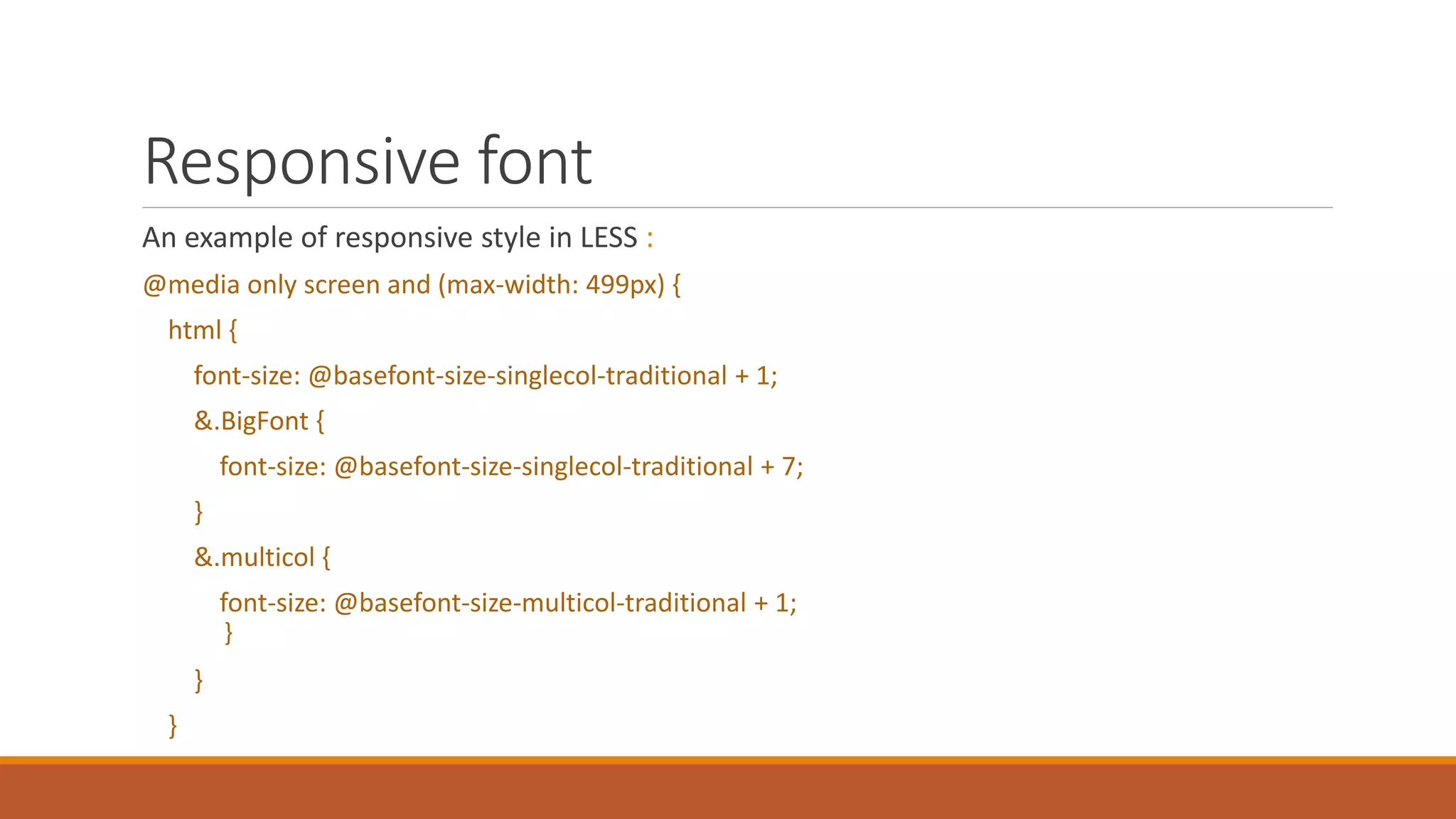 Responsive font

An example of responsive style in LESS :

@media only screen and (max-width: 499px) {

html {

font-size: @basefont-size-singlecol-traditional + 1;

&.BigFont {

font-size: @basefont-size-singlecol-traditional + 7;

}

&.multicol {

font-size: @basefont-size-multicol-traditional + 1;
}

}

}